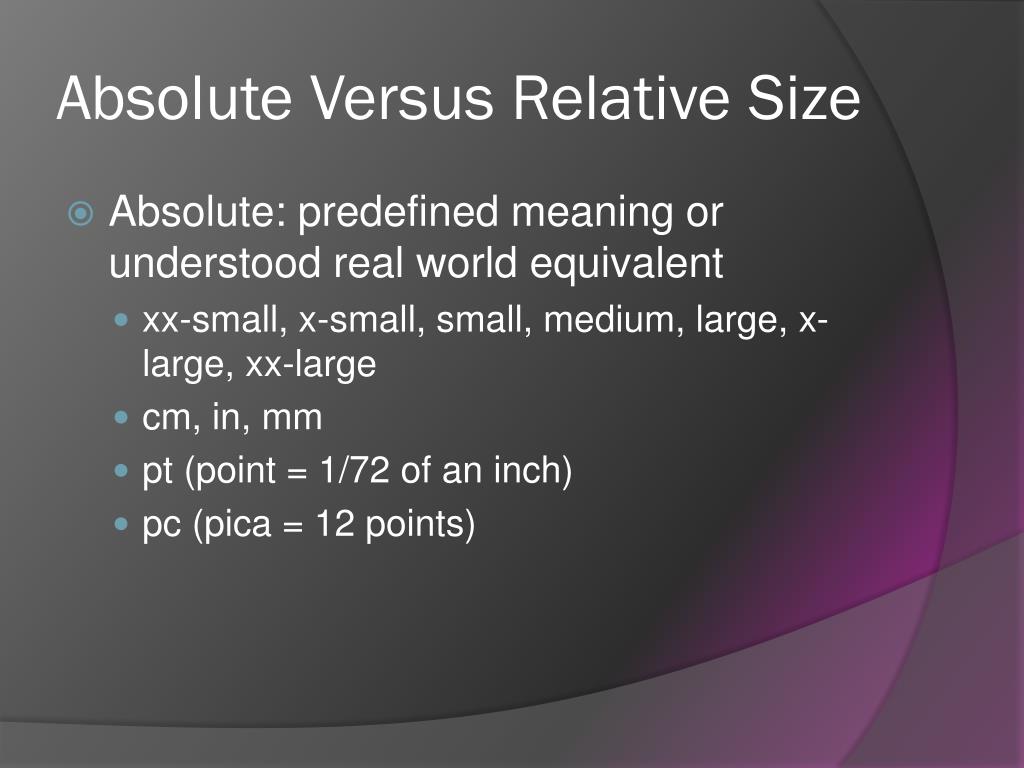 Absolute Versus Relative Size

Absolute: predefined meaning or understood real world equivalent

xx-small, x-small, small, medium, large, x-large, xx-large

cm, in, mm

pt (point = 1/72 of an inch)

pc (pica = 12 points)